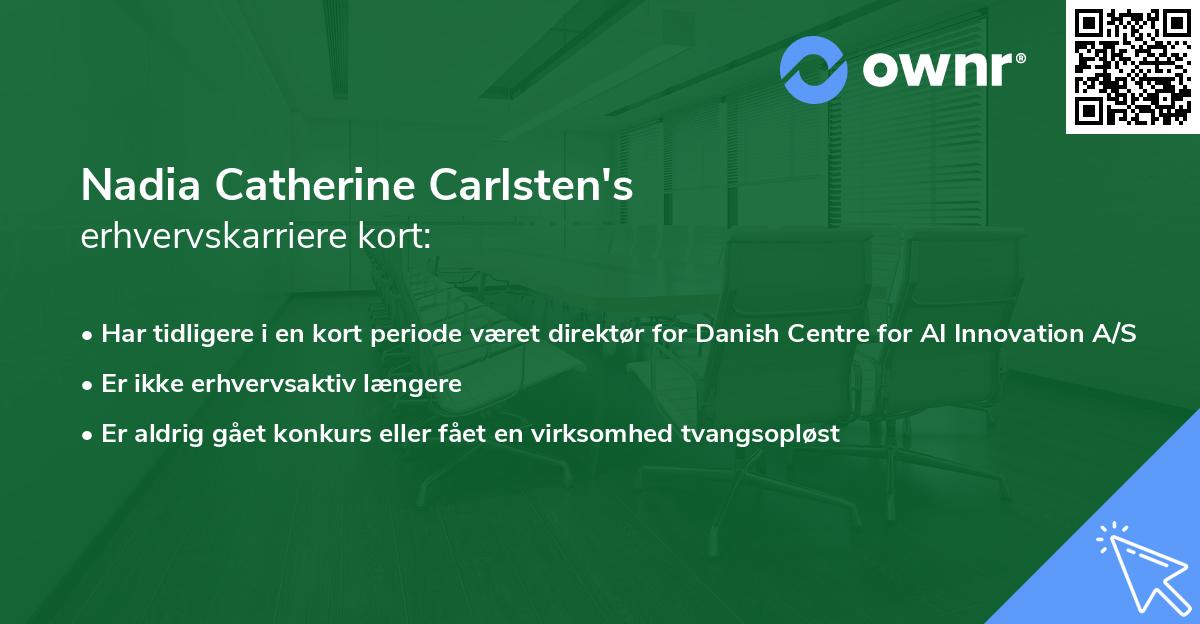 ownr®

Nadia Catherine Carlsten's
erhvervskarriere kort:

• Har tidligere i en kort periode været direktør for Danish Centre for AI Innovation A/S
• Er ikke erhvervsaktiv længere
• Er aldrig gået konkurs eller fået en virksomhed tvangsopløst